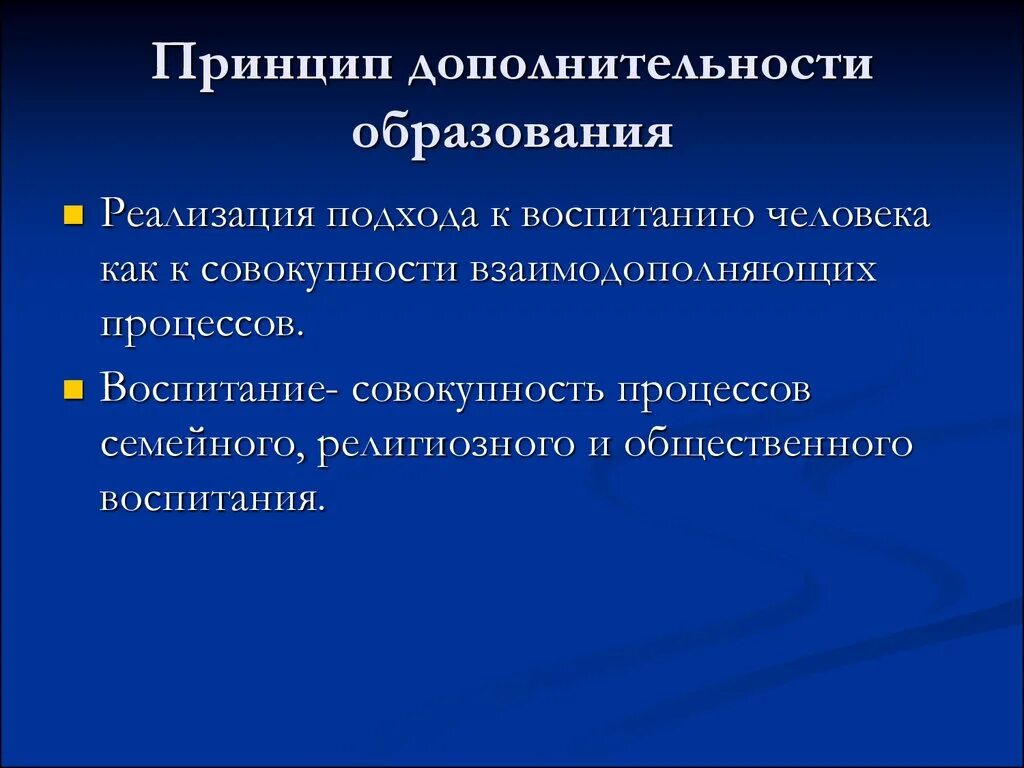 Принцип дополнительности образования

Реализация подхода к воспитанию человека как к совокупности взаимодополняющих процессов.

Воспитание- совокупность процессов семейного, религиозного и общественного воспитания.